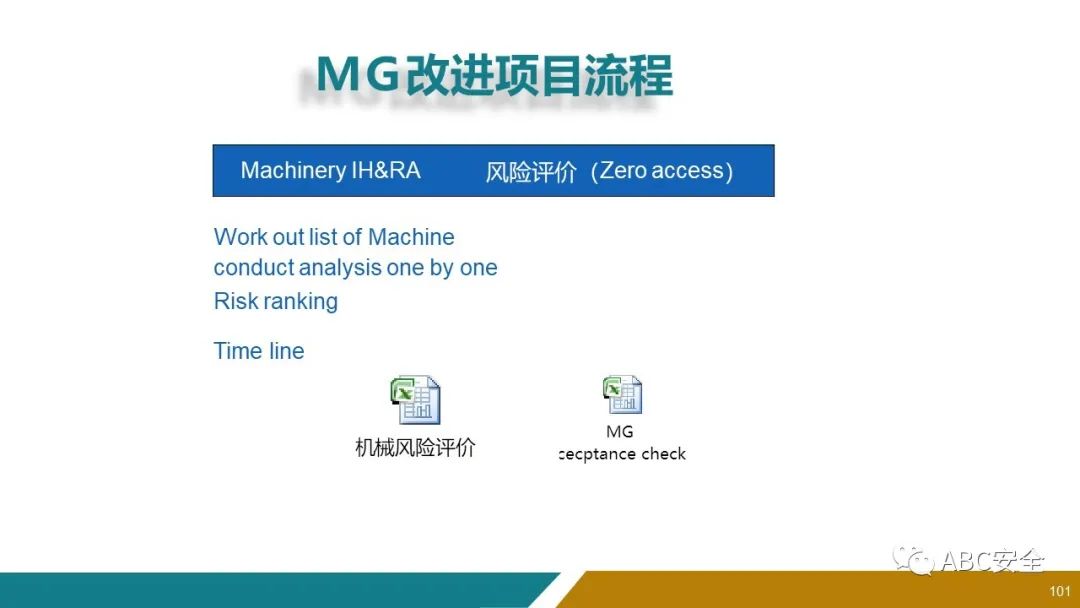 MG改进项目流程

Machinery IH&RA 风险评价（Zero access）

Work out list of Machine
conduct analysis one by one
Risk ranking

Time line

机械风险评价

MG
cecptance check

ABC安全

101